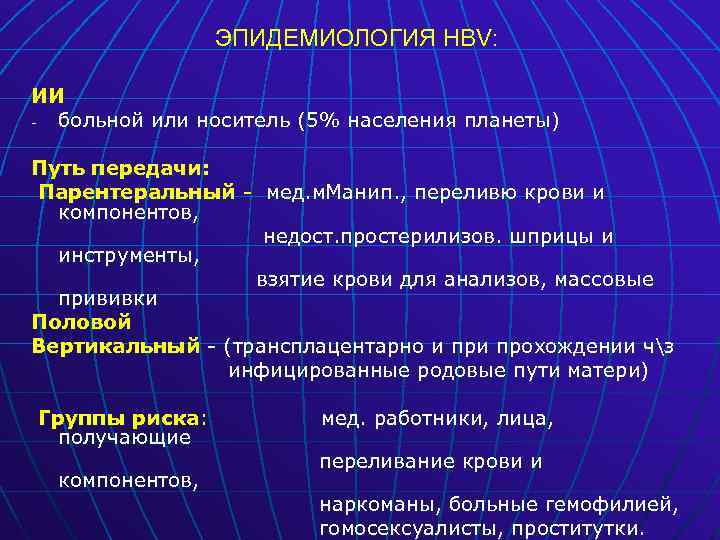 ЭПИДЕМИОЛОГИЯ HBV:

ИИ
- больной или носитель (5% населения планеты)

Путь передачи:
Парентеральный - мед.мМанип., переливю крови и компонентов,
недост.простерилизов. шприцы и инструменты,
взятие крови для анализов, массовые прививки
Половой
Вертикальный - (трансплацентарно и при прохождении ч\з инфицированные родовые пути матери)

Группы риска: мед. работники, лица, получающие
переливание крови и компонентов,
наркоманы, больные гемофилией, гомосексуалисты, проститутки.